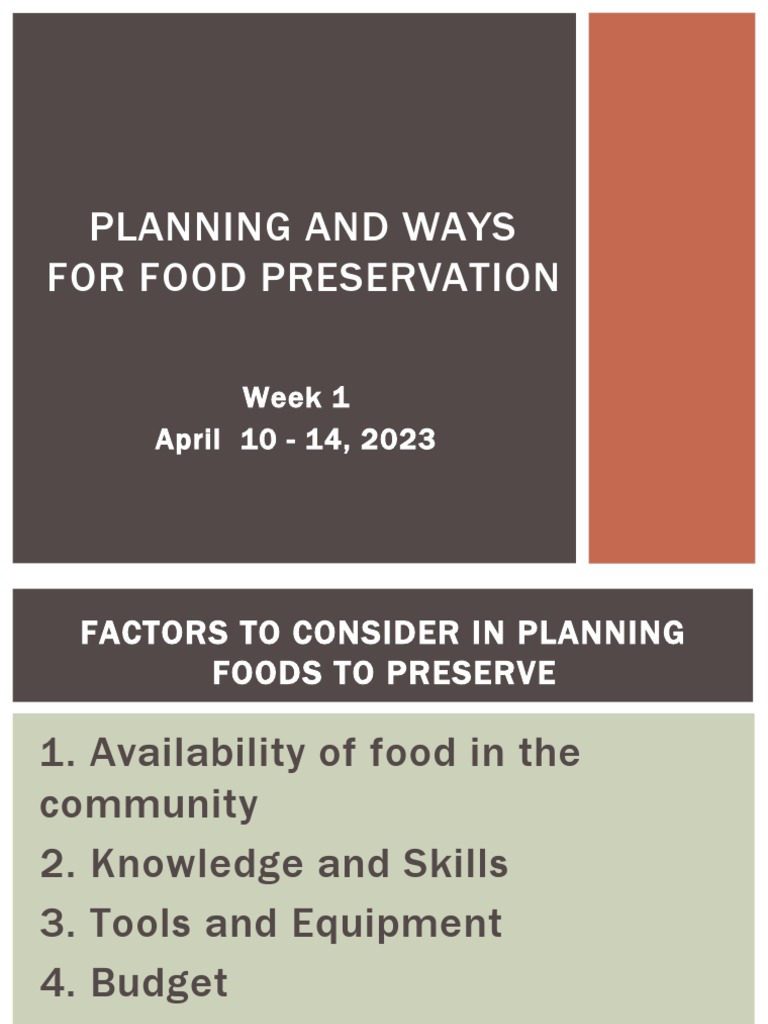 PLANNING AND WAYS FOR FOOD PRESERVATION

Week 1
April 10 - 14, 2023

FACTORS TO CONSIDER IN PLANNING FOODS TO PRESERVE

1. Availability of food in the community
2. Knowledge and Skills
3. Tools and Equipment
4. Budget